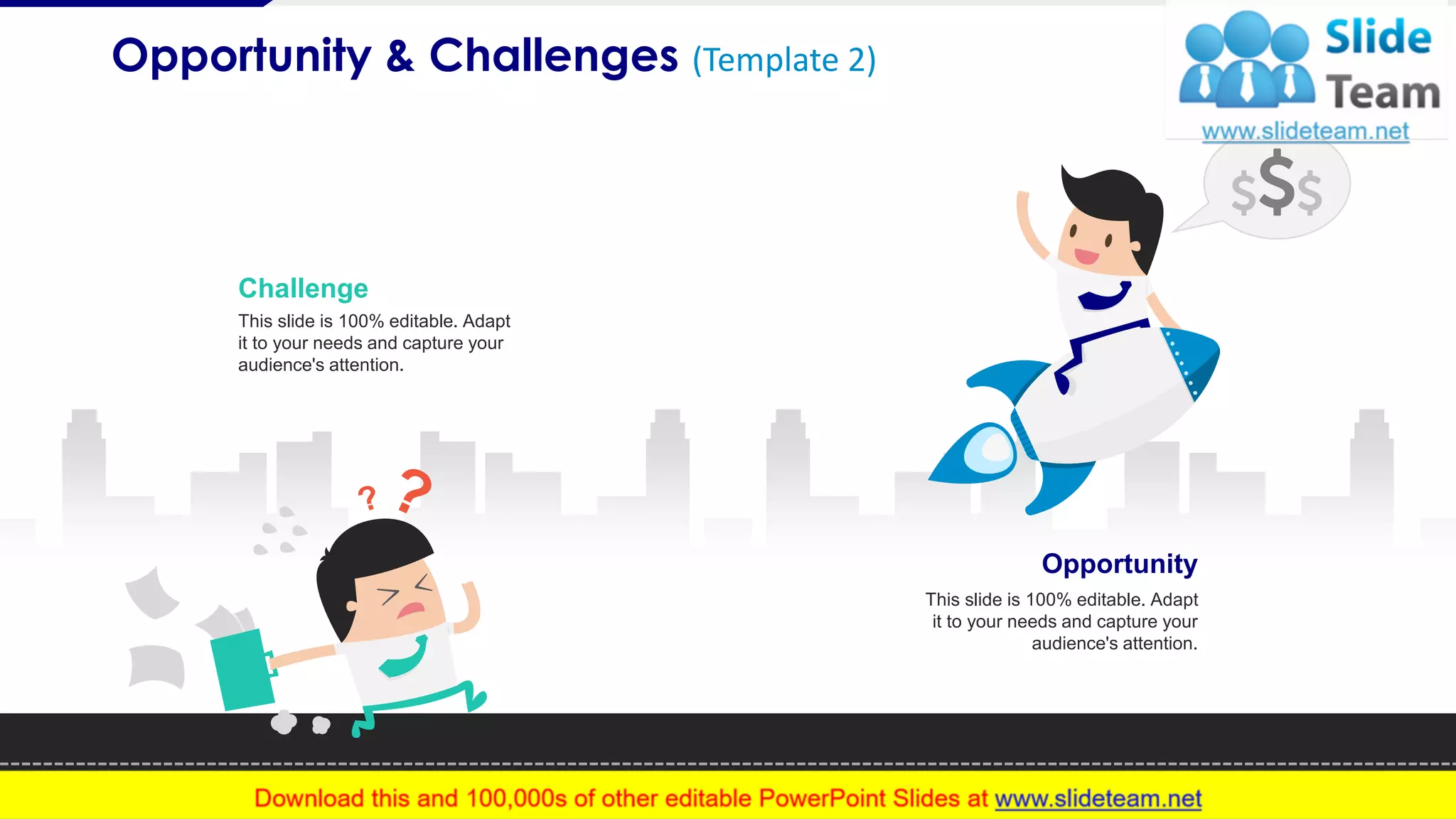 Opportunity & Challenges (Template 2)

Slide Team
www.slideteam.net

$$$

Challenge
This slide is 100% editable. Adapt it to your needs and capture your audience's attention.

? ?

Opportunity
This slide is 100% editable. Adapt it to your needs and capture your audience's attention.

Download this and 100,000s of other editable PowerPoint Slides at www.slideteam.net